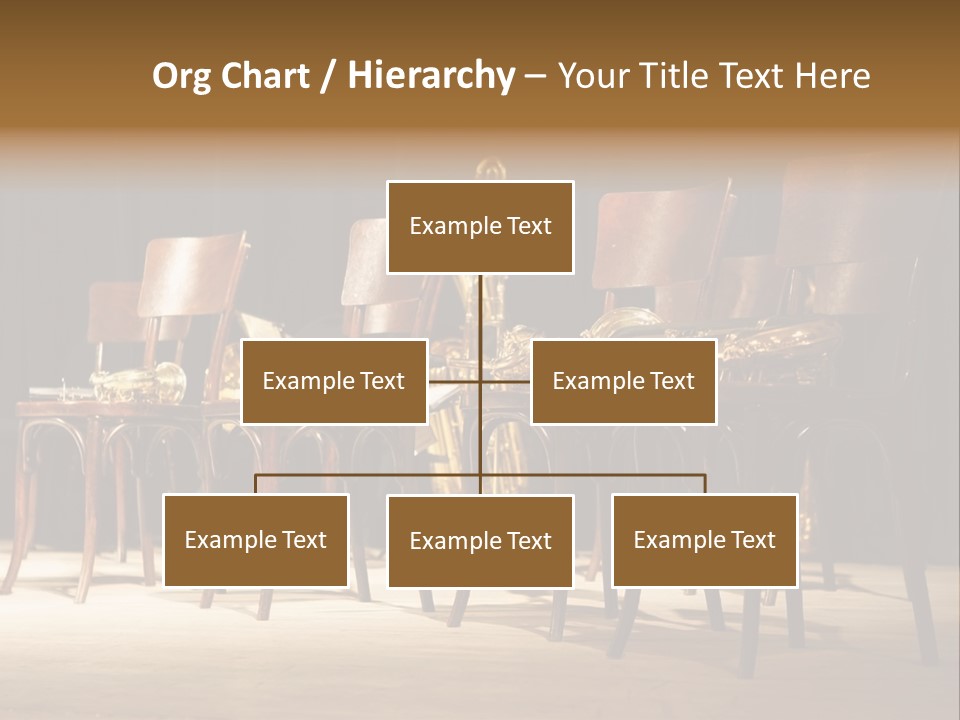 Org Chart / Hierarchy – Your Title Text Here

Example Text

Example Text

Example Text

Example Text

Example Text

Example Text